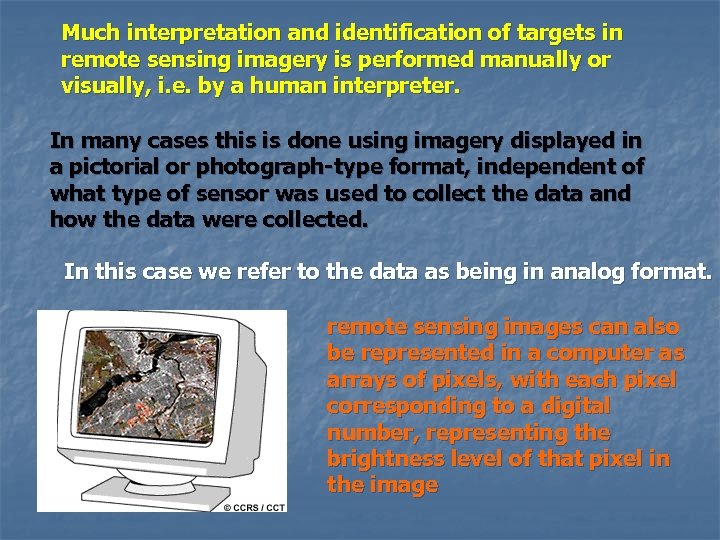 Much interpretation and identification of targets in remote sensing imagery is performed manually or visually, i.e. by a human interpreter.

In many cases this is done using imagery displayed in a pictorial or photograph-type format, independent of what type of sensor was used to collect the data and how the data were collected.

In this case we refer to the data as being in analog format.

© CCRS / CCT

remote sensing images can also be represented in a computer as arrays of pixels, with each pixel corresponding to a digital number, representing the brightness level of that pixel in the image